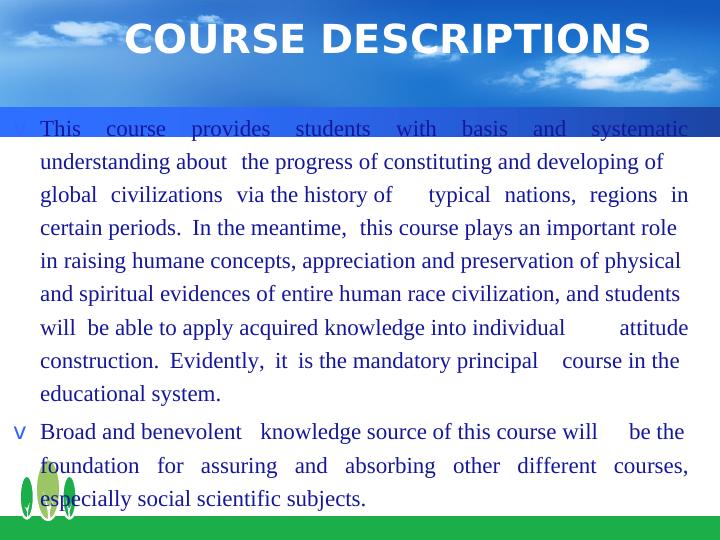 COURSE DESCRIPTIONS

v This course provides students with basis and systematic understanding about the progress of constituting and developing of global civilizations via the history of typical nations, regions in certain periods. In the meantime, this course plays an important role in raising humane concepts, appreciation and preservation of physical and spiritual evidences of entire human race civilization, and students will be able to apply acquired knowledge into individual attitude construction. Evidently, it is the mandatory principal course in the educational system.

v Broad and benevolent knowledge source of this course will be the foundation for assuring and absorbing other different courses, especially social scientific subjects.